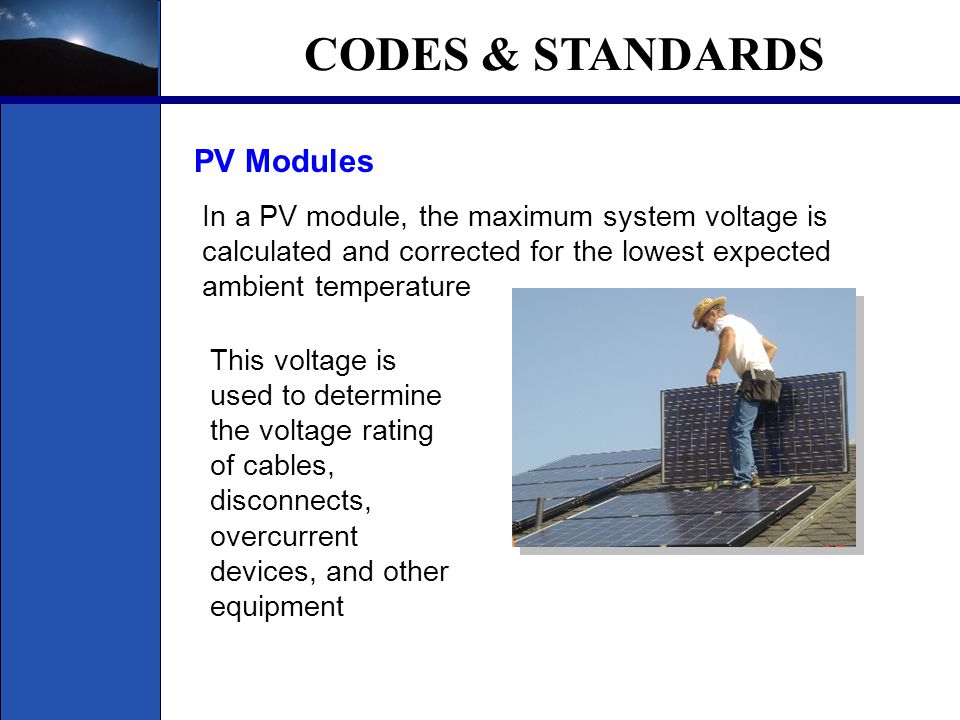 CODES & STANDARDS

PV Modules

In a PV module, the maximum system voltage is calculated and corrected for the lowest expected ambient temperature

This voltage is used to determine the voltage rating of cables, disconnects, overcurrent devices, and other equipment